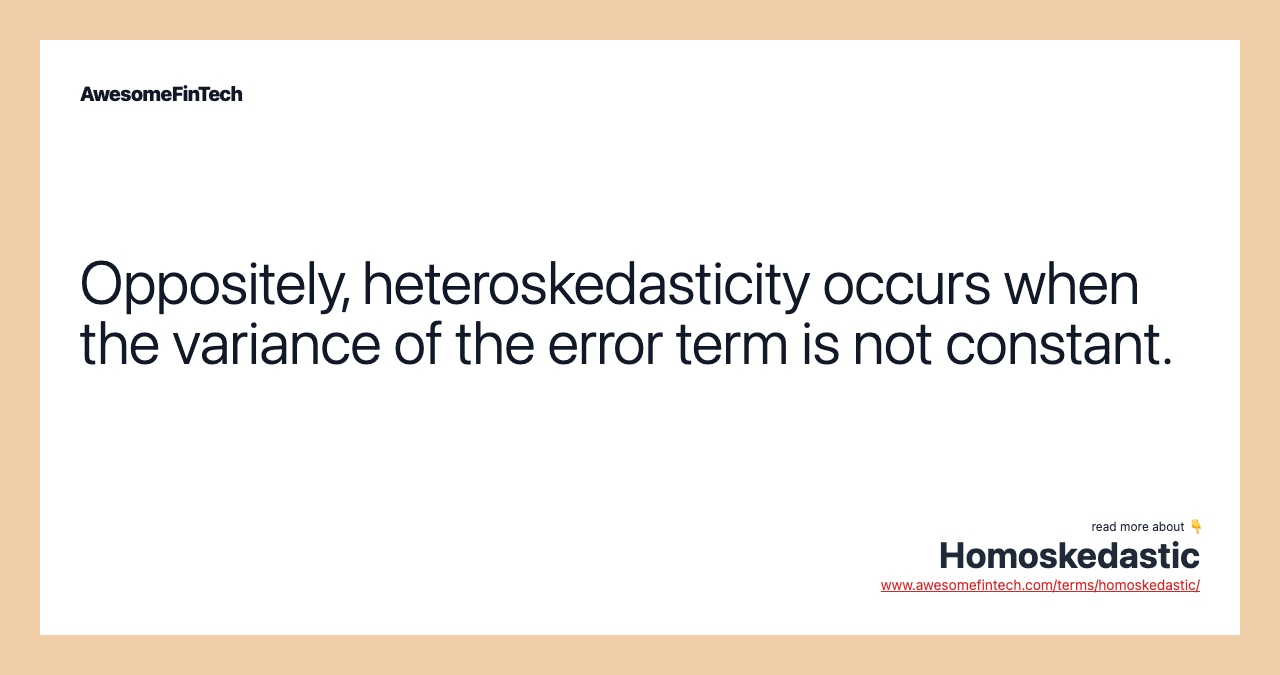 AwesomeFinTech

Oppositely, heteroskedasticity occurs when the variance of the error term is not constant.

read more about 👇
Homoskedastic
www.awesomefintech.com/terms/homoskedastic/